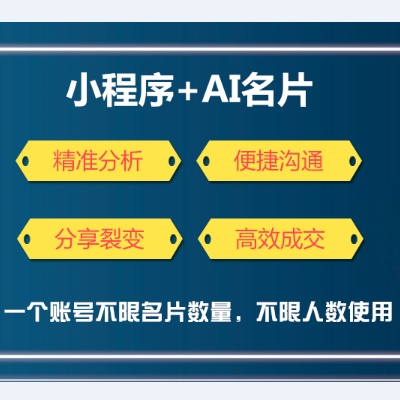 小程序+AI名片

精准分析

便捷沟通

分享裂变

高效成交

一个账号不限名片数量，不限人数使用